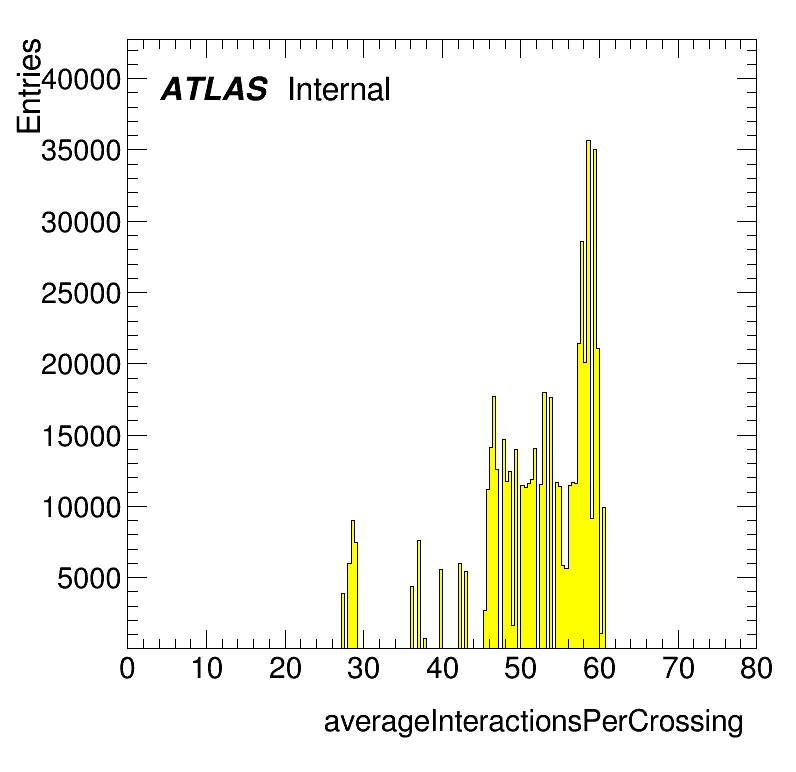 Entries

ATLAS Internal

40000
35000
30000
25000
20000
15000
10000
5000

0 10 20 30 40 50 60 70 80

averageInteractionsPerCrossing